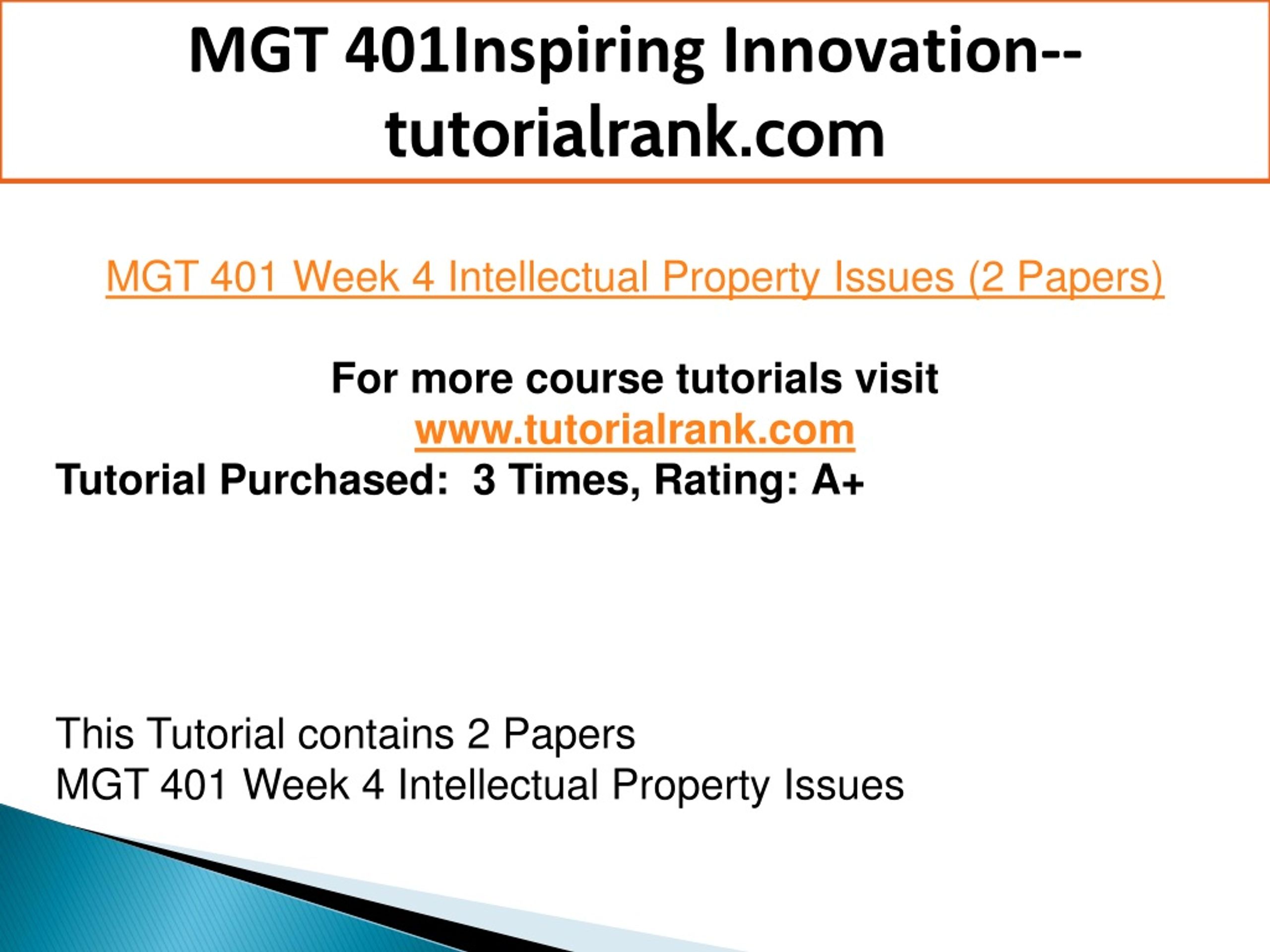 MGT 401Inspiring Innovation--tutorialrank.com

MGT 401 Week 4 Intellectual Property Issues (2 Papers)

For more course tutorials visit
www.tutorialrank.com
Tutorial Purchased: 3 Times, Rating: A+

This Tutorial contains 2 Papers
MGT 401 Week 4 Intellectual Property Issues